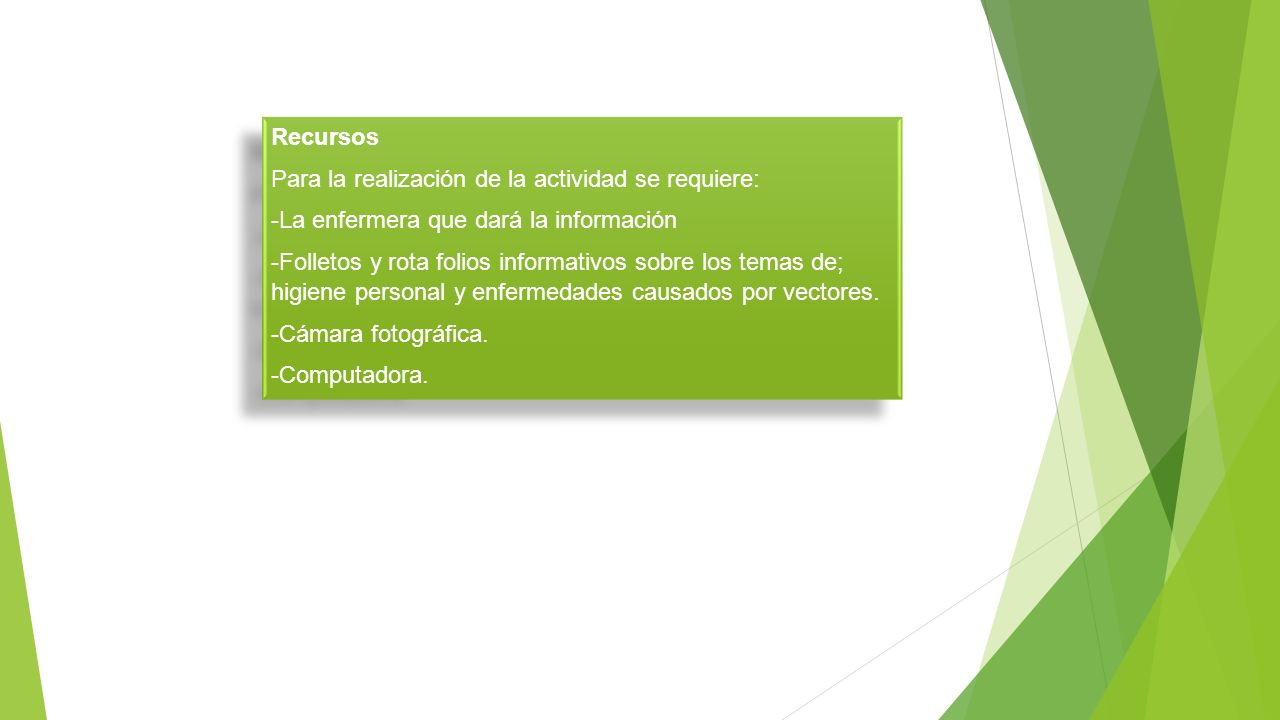 Recursos

Para la realización de la actividad se requiere:

-La enfermera que dará la información

-Folletos y rota folios informativos sobre los temas de; higiene personal y enfermedades causados por vectores.

-Cámara fotográfica.

-Computadora.